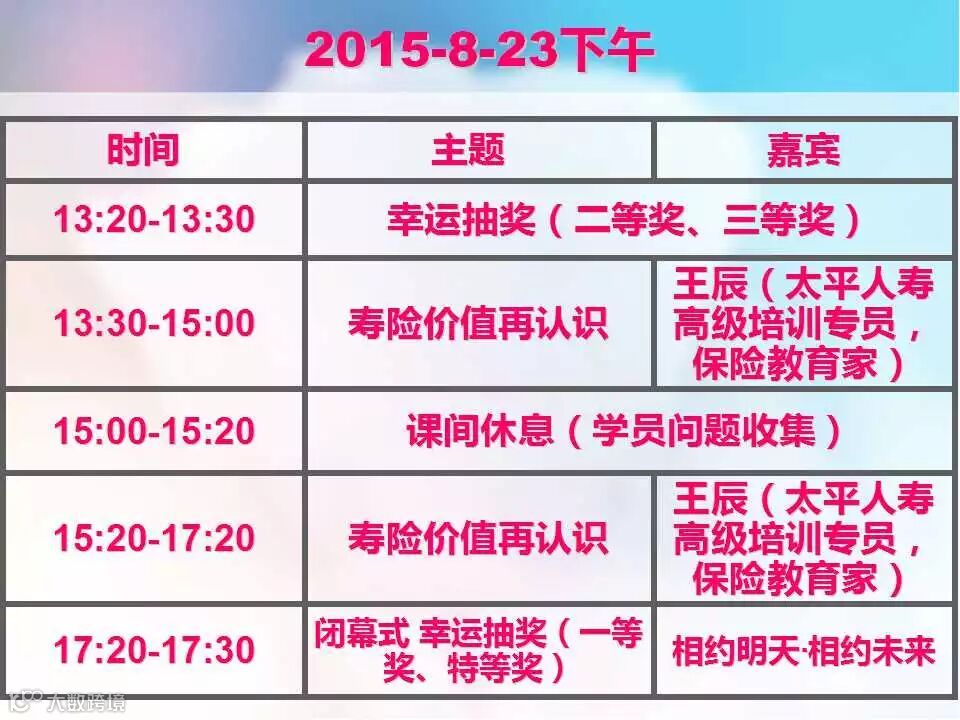 2015-8-23下午

| 时间 | 主题 | 嘉宾 |
|---|---|---|
| 13:20-13:30 | 幸运抽奖（二等奖、三等奖） | |
| 13:30-15:00 | 寿险价值再认识 | 王辰（太平人寿高级培训专员，保险教育家） |
| 15:00-15:20 | 课间休息（学员问题收集） | |
| 15:20-17:20 | 寿险价值再认识 | 王辰（太平人寿高级培训专员，保险教育家） |
| 17:20-17:30 | 闭幕式 幸运抽奖（一等奖、特等奖） | 相约明天·相约未来 |

大数跨境